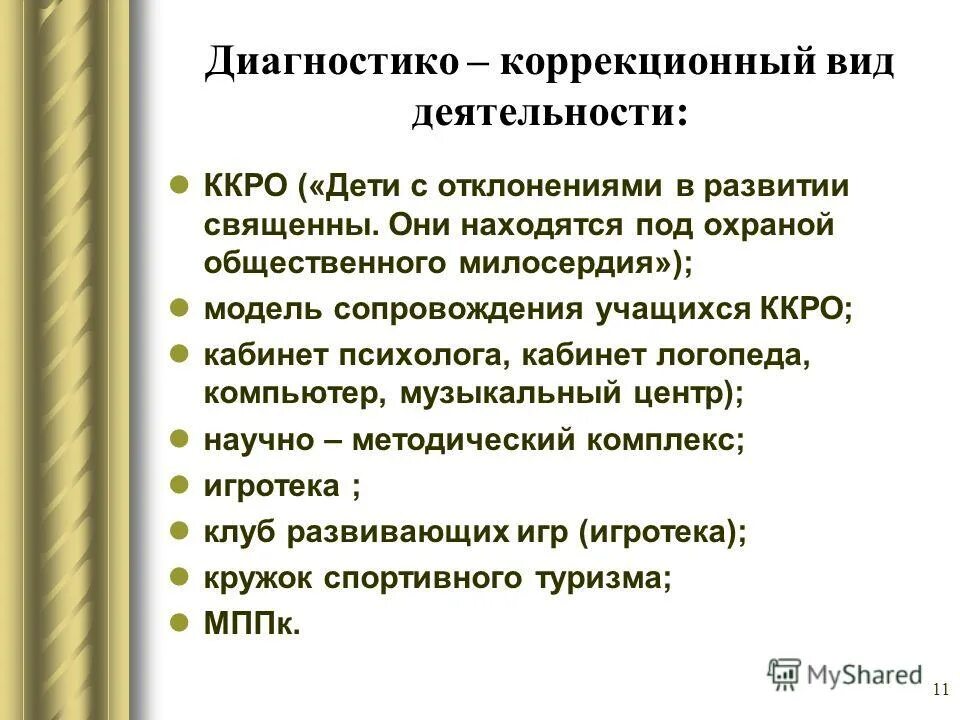 Диагностико – коррекционный вид деятельности:

- ККРО («Дети с отклонениями в развитии священны. Они находятся под охраной общественного милосердия»);
- модель сопровождения учащихся ККРО;
- кабинет психолога, кабинет логопеда, компьютер, музыкальный центр);
- научно – методический комплекс;
- игротека ;
- клуб развивающих игр (игротека);
- кружок спортивного туризма;
- МППк.

MyShared

11